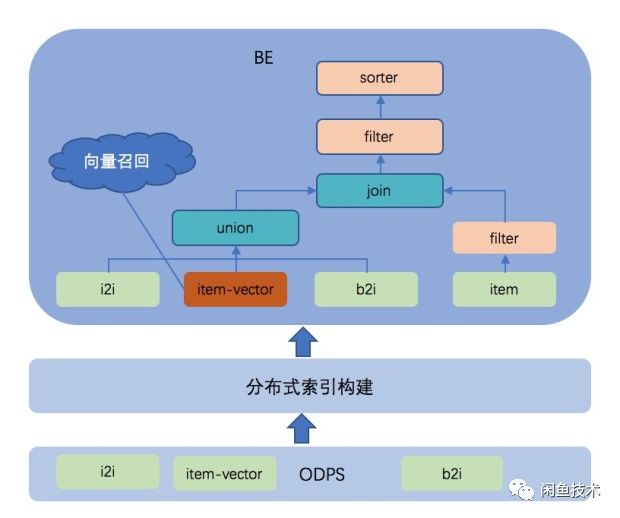 BE

sorter

filter

向量召回

join

union

filter

i2i

item-vector

b2i

item

分布式索引构建

i2i

item-vector

ODPS

b2i

闲鱼技术